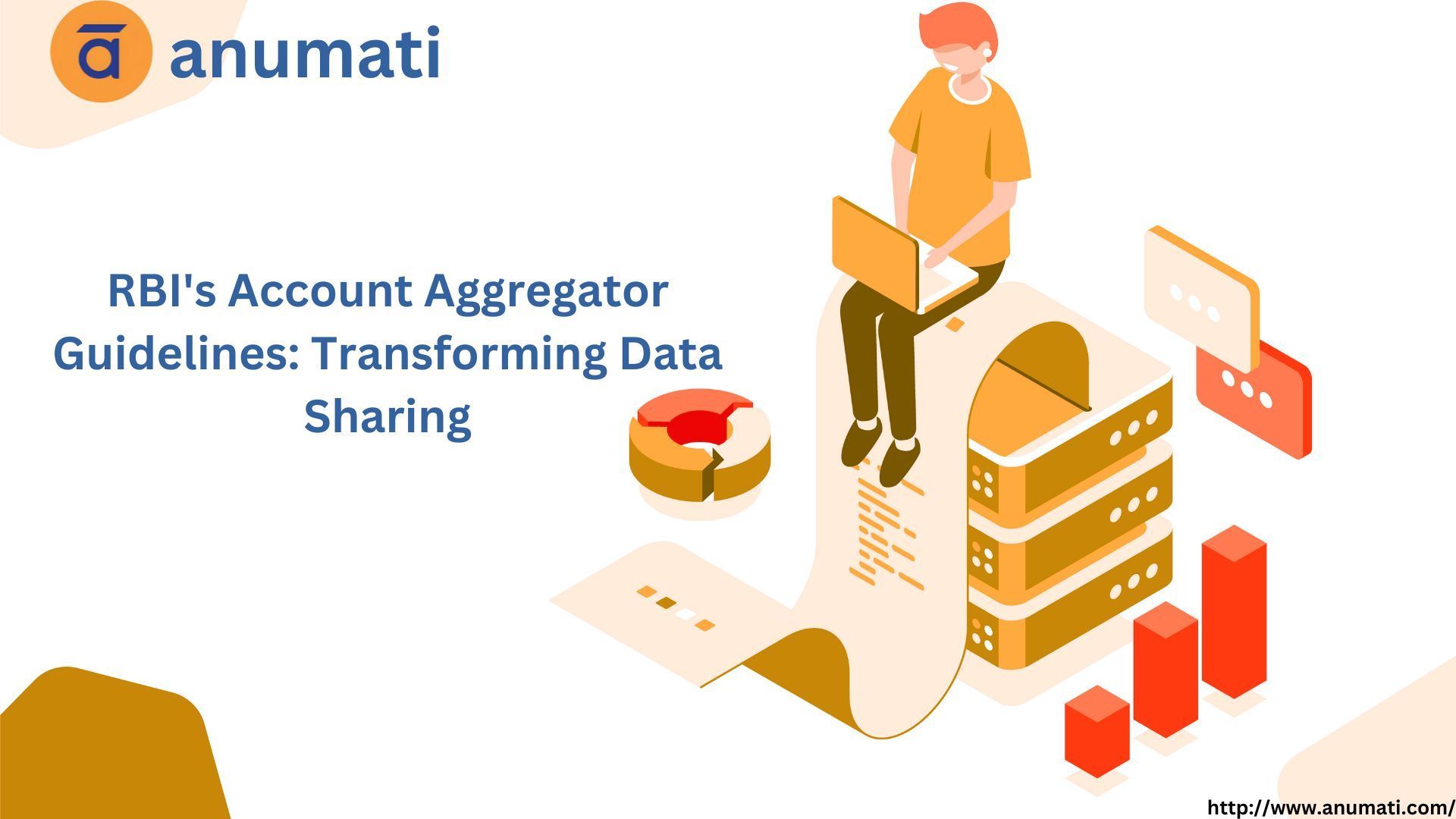 anumati

RBI's Account Aggregator Guidelines: Transforming Data Sharing

http://www.anumati.com/